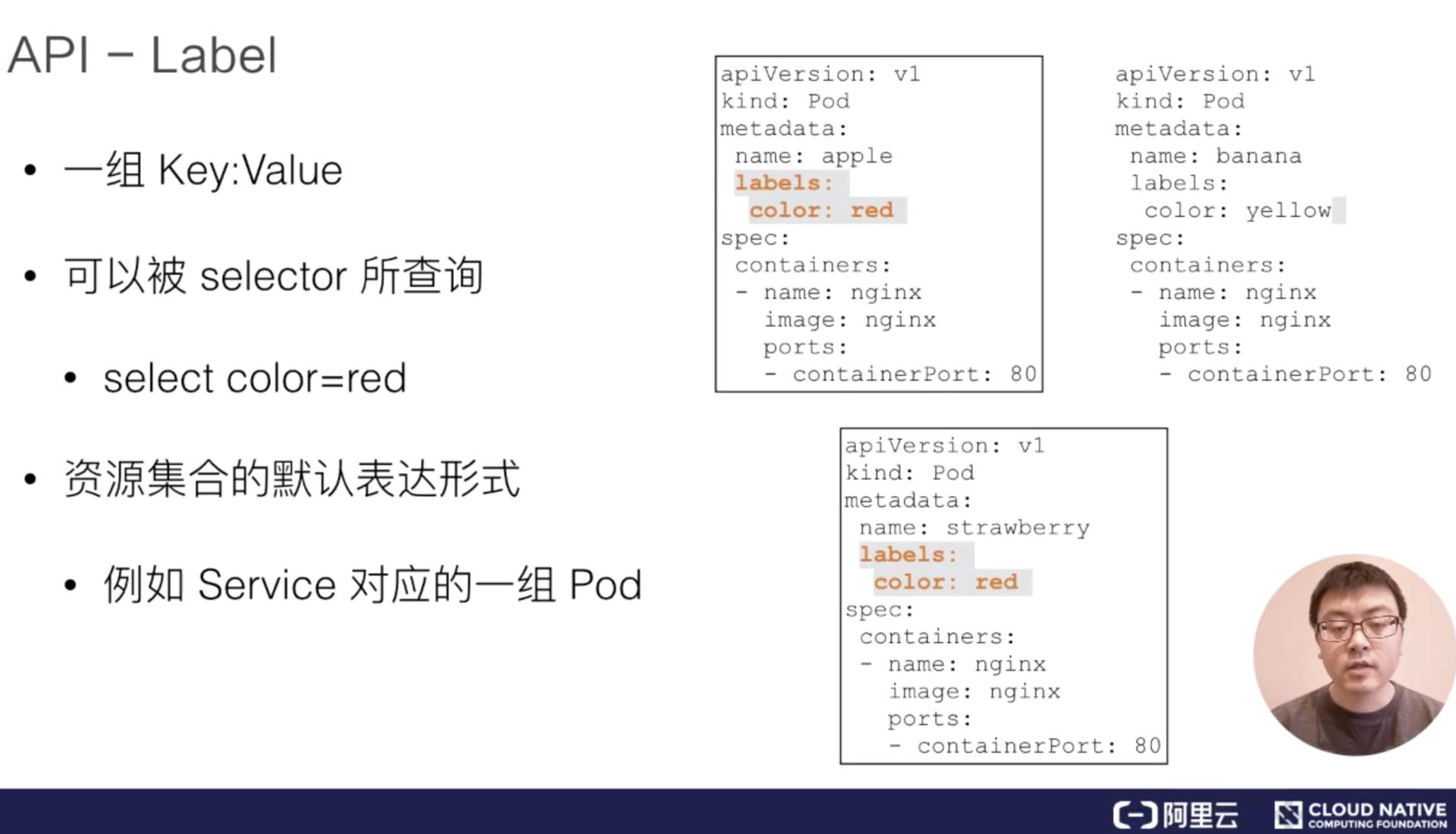 API – Label

• 一组 Key:Value

• 可以被 selector 所查询

• select color=red

• 资源集合的默认表达形式

• 例如 Service 对应的一组 Pod

apiVersion: v1
kind: Pod
metadata:
 name: apple
 labels:
  color: red
spec:
 containers:
 - name: nginx
   image: nginx
   ports:
   - containerPort: 80

apiVersion: v1
kind: Pod
metadata:
 name: banana
 labels:
  color: yellow
spec:
 containers:
 - name: nginx
   image: nginx
   ports:
   - containerPort: 80

apiVersion: v1
kind: Pod
metadata:
 name: strawberry
 labels:
  color: red
spec:
 containers:
 - name: nginx
   image: nginx
   ports:
   - containerPort: 80

阿里云 CLOUD NATIVE COMPUTING FOUNDATION